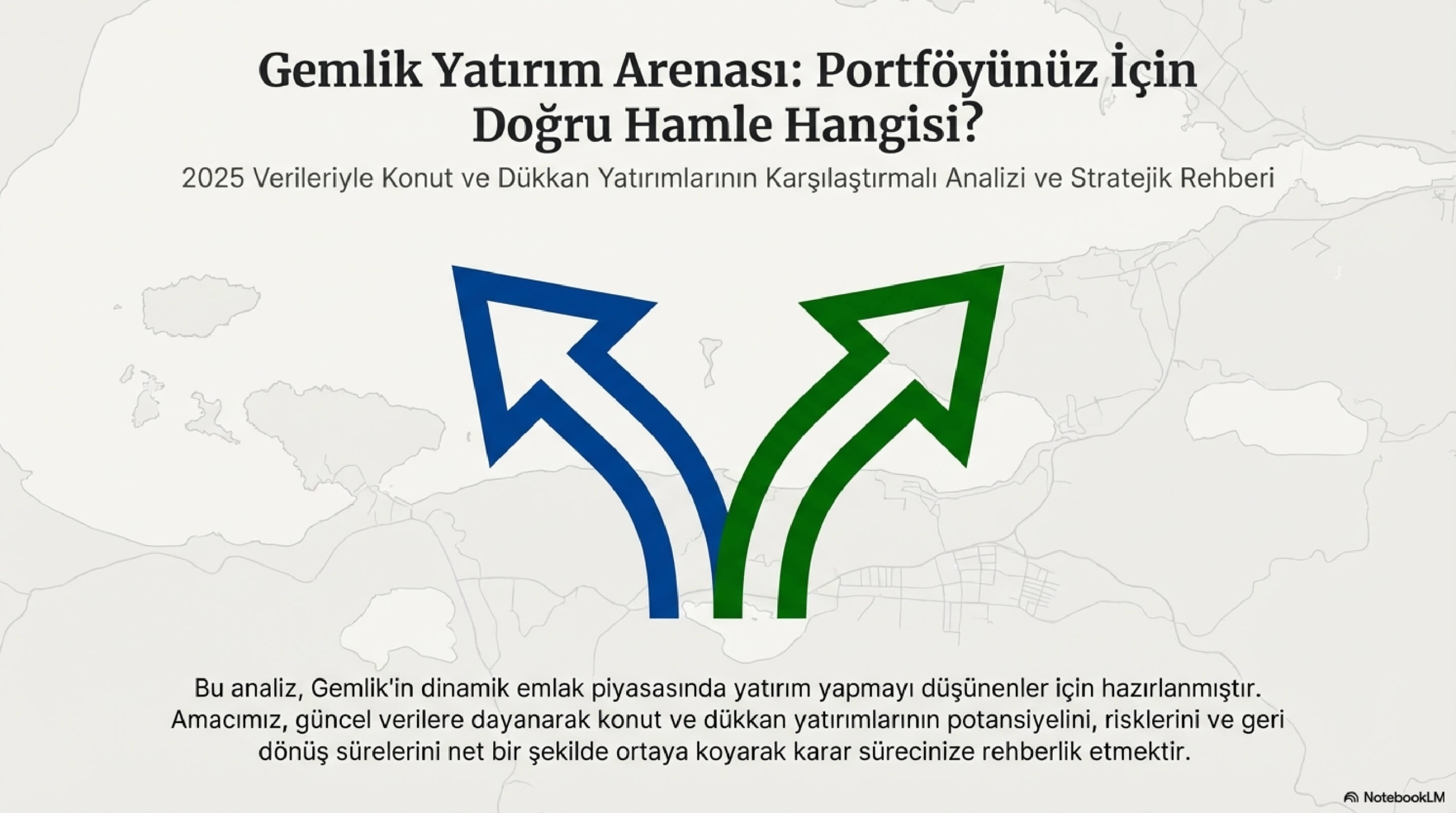 Gemlik Yatırım Arenası: Portföyünüz İçin Doğru Hamle Hangisi?

2025 Verileriyle Konut ve Dükkan Yatırımlarının Karşılaştırmalı Analizi ve Stratejik Rehberi

Bu analiz, Gemlik'in dinamik emlak piyasasında yatırım yapmayı düşünenler için hazırlanmıştır. Amacımız, güncel verilere dayanarak konut ve dükkan yatırımlarının potansiyelini, risklerini ve geri dönüş sürelerini net bir şekilde ortaya koyarak karar sürecinize rehberlik etmektir.

NotebookLM